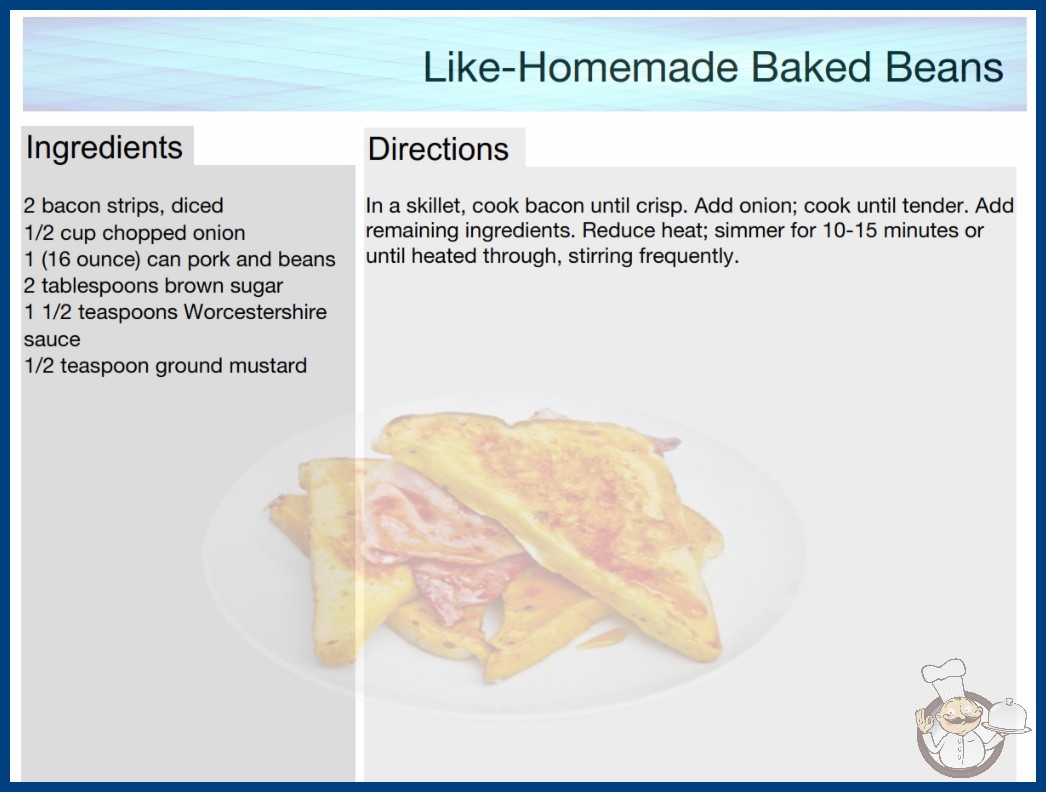 Like-Homemade Baked Beans

Ingredients

2 bacon strips, diced
1/2 cup chopped onion
1 (16 ounce) can pork and beans
2 tablespoons brown sugar
1 1/2 teaspoons Worcestershire sauce
1/2 teaspoon ground mustard

Directions

In a skillet, cook bacon until crisp. Add onion; cook until tender. Add remaining ingredients. Reduce heat; simmer for 10-15 minutes or until heated through, stirring frequently.